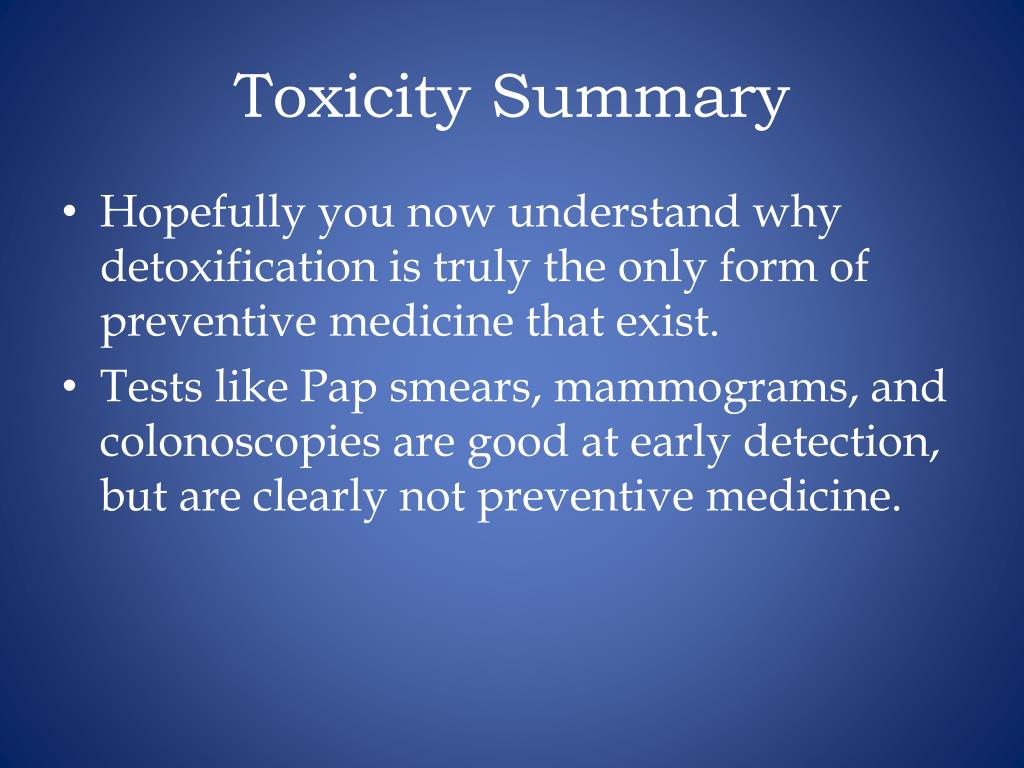 Toxicity Summary

• Hopefully you now understand why detoxification is truly the only form of preventive medicine that exist.
• Tests like Pap smears, mammograms, and colonoscopies are good at early detection, but are clearly not preventive medicine.